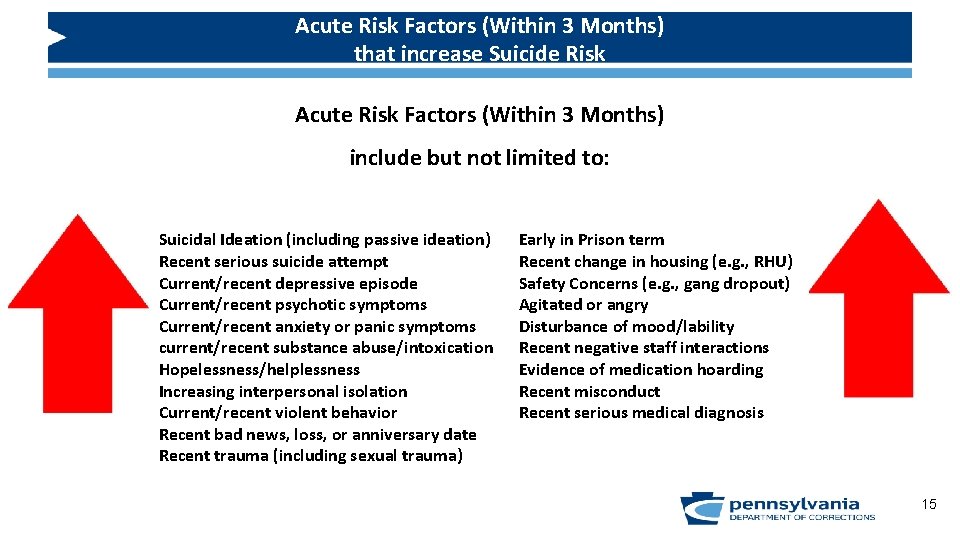 Acute Risk Factors (Within 3 Months) that increase Suicide Risk

Acute Risk Factors (Within 3 Months)

include but not limited to:

Suicidal Ideation (including passive ideation)
Recent serious suicide attempt
Current/recent depressive episode
Current/recent psychotic symptoms
Current/recent anxiety or panic symptoms
current/recent substance abuse/intoxication
Hopelessness/helplessness
Increasing interpersonal isolation
Current/recent violent behavior
Recent bad news, loss, or anniversary date
Recent trauma (including sexual trauma)

Early in Prison term
Recent change in housing (e.g., RHU)
Safety Concerns (e.g., gang dropout)
Agitated or angry
Disturbance of mood/lability
Recent negative staff interactions
Evidence of medication hoarding
Recent misconduct
Recent serious medical diagnosis

pennsylvania
DEPARTMENT OF CORRECTIONS

15